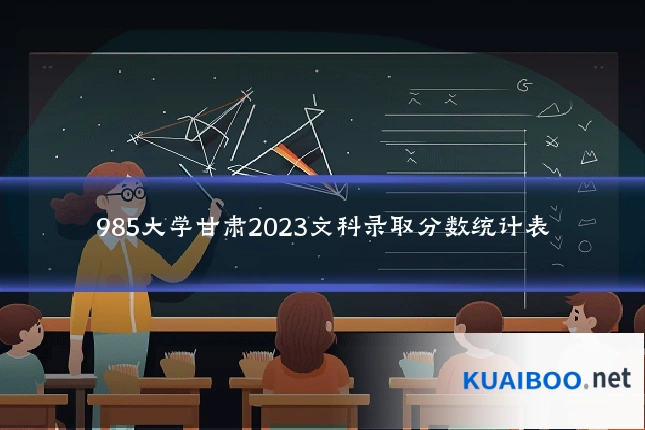 985大学甘肃2023文科录取分数统计表

KUAIBOO.net